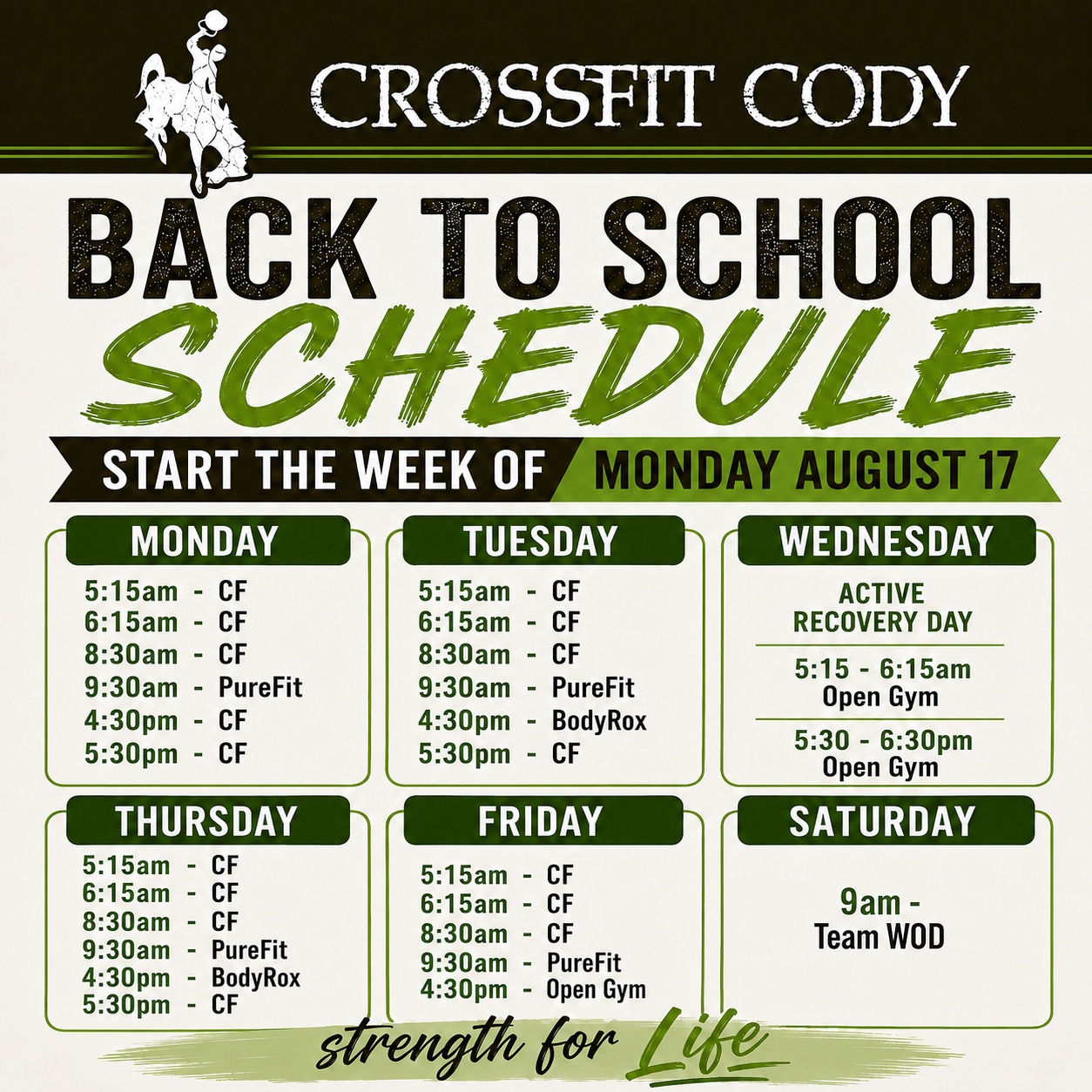 CROSSFIT CODY

BACK TO SCHOOL
SCHEDULE

START THE WEEK OF MONDAY AUGUST 17

MONDAY
5:15am - CF
6:15am - CF
8:30am - CF
9:30am - PureFit
4:30pm - CF
5:30pm - CF

TUESDAY
5:15am - CF
6:15am - CF
8:30am - CF
9:30am - PureFit
4:30pm - BodyRox
5:30pm - CF

WEDNESDAY
ACTIVE RECOVERY DAY
5:15 - 6:15am Open Gym
5:30 - 6:30pm Open Gym

THURSDAY
5:15am - CF
6:15am - CF
8:30am - CF
9:30am - PureFit
4:30pm - BodyRox
5:30pm - CF

FRIDAY
5:15am - CF
6:15am - CF
8:30am - CF
9:30am - PureFit
4:30pm - Open Gym

SATURDAY
9am - Team WOD

strength for Life